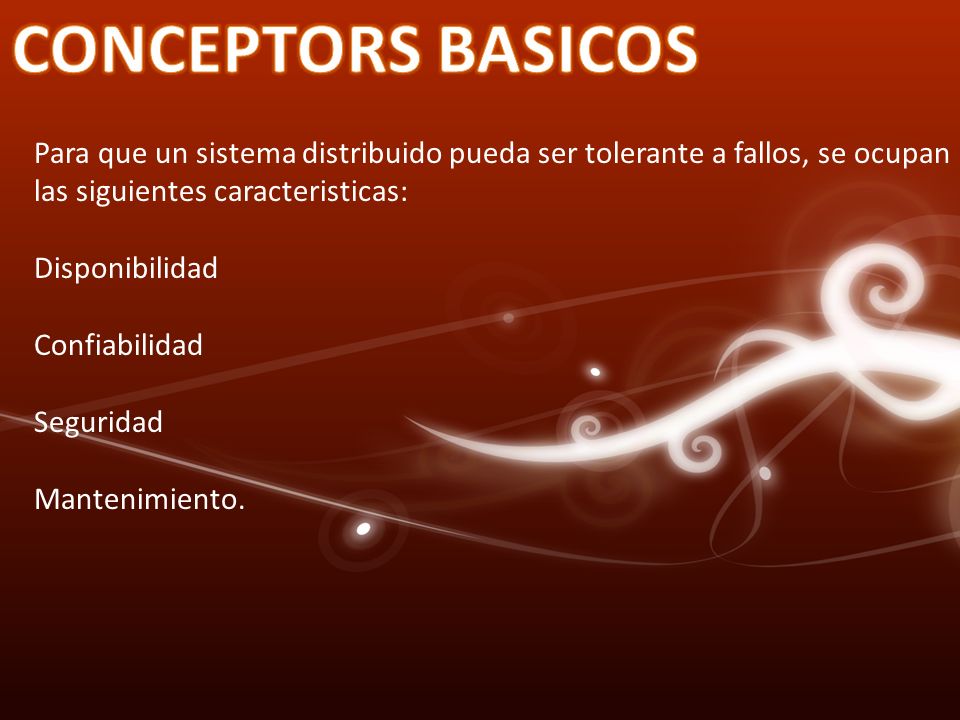 CONCEPTORS BASICOS

Para que un sistema distribuido pueda ser tolerante a fallos, se ocupan las siguientes caracteristicas:

Disponibilidad

Confiabilidad

Seguridad

Mantenimiento.